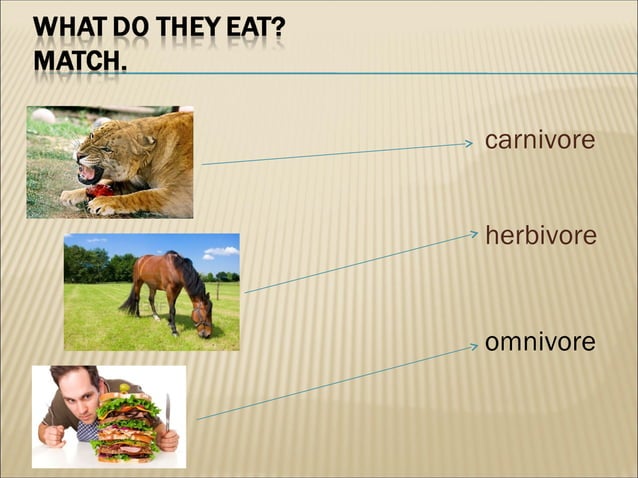 WHAT DO THEY EAT?
MATCH.

carnivore

herbivore

omnivore